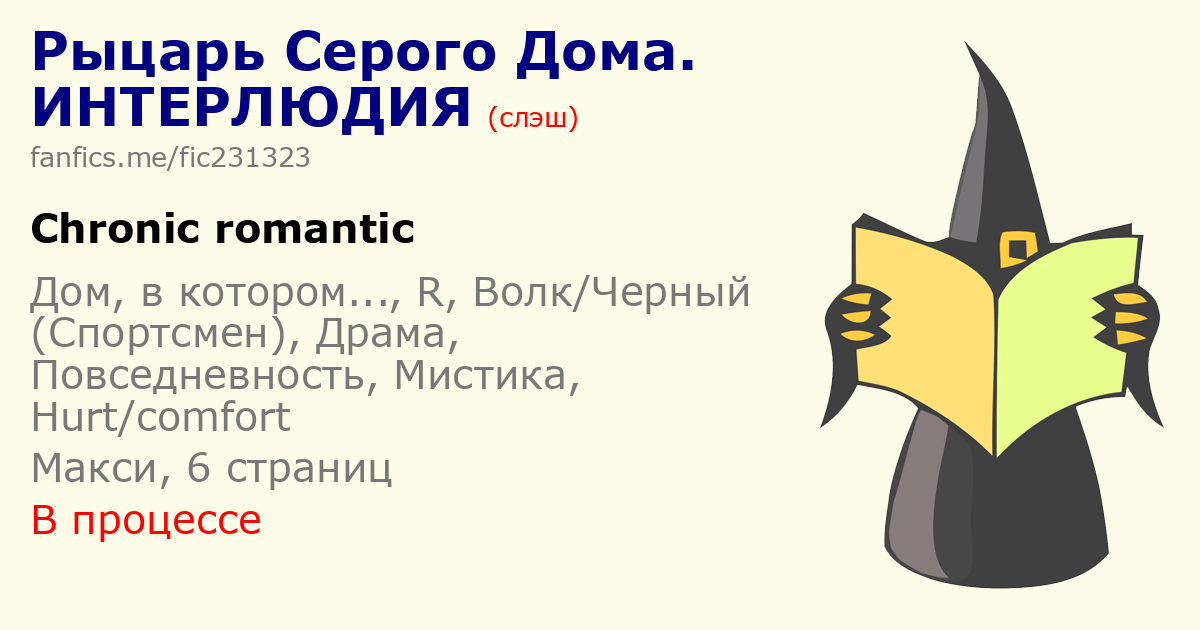 Рыцарь Серого Дома. ИНТЕРЛЮДИЯ (слэш)
fanfics.me/fic231323

Chronic romantic

Дом, в котором..., R, Волк/Черный (Спортсмен), Драма, Повседневность, Мистика, Hurt/comfort

Макси, 6 страниц

В процессе